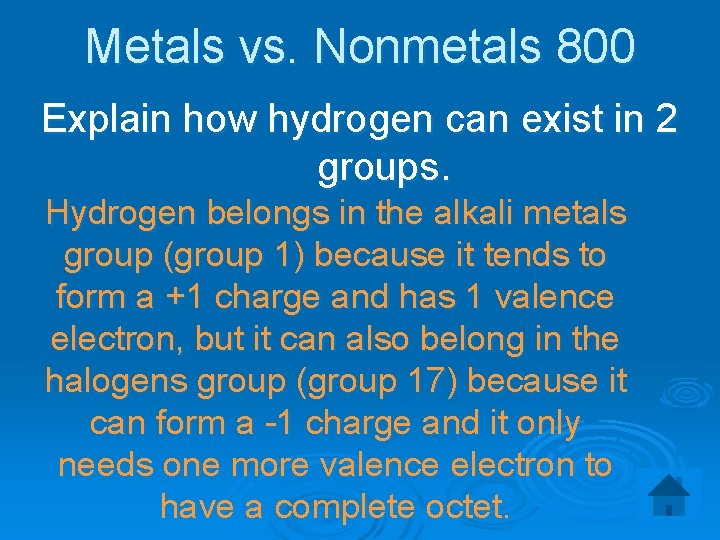 Metals vs. Nonmetals 800

Explain how hydrogen can exist in 2 groups.

Hydrogen belongs in the alkali metals group (group 1) because it tends to form a +1 charge and has 1 valence electron, but it can also belong in the halogens group (group 17) because it can form a -1 charge and it only needs one more valence electron to have a complete octet.